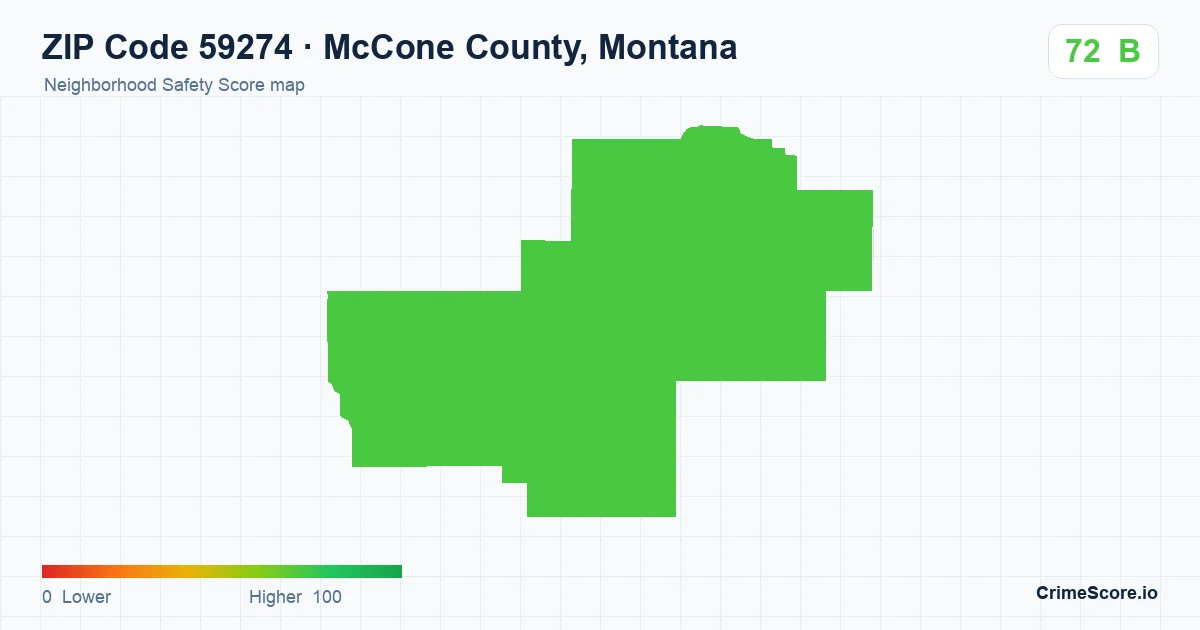 ZIP Code 59274 · McCone County, Montana
Neighborhood Safety Score map

72 B

0 Lower
Higher 100

CrimeScore.io